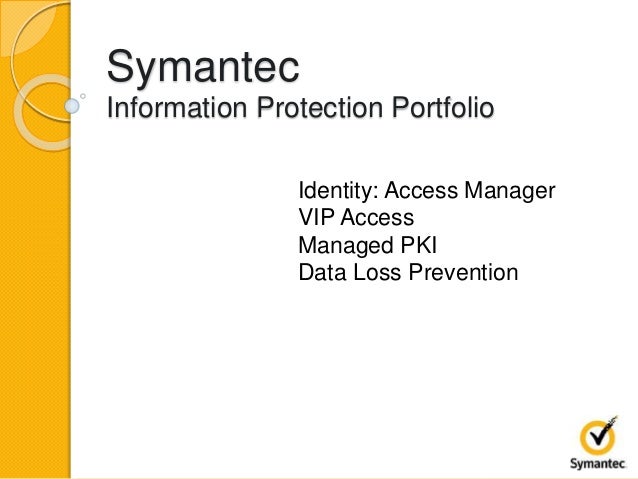 Symantec
Information Protection Portfolio

Identity: Access Manager
VIP Access
Managed PKI
Data Loss Prevention

Symantec